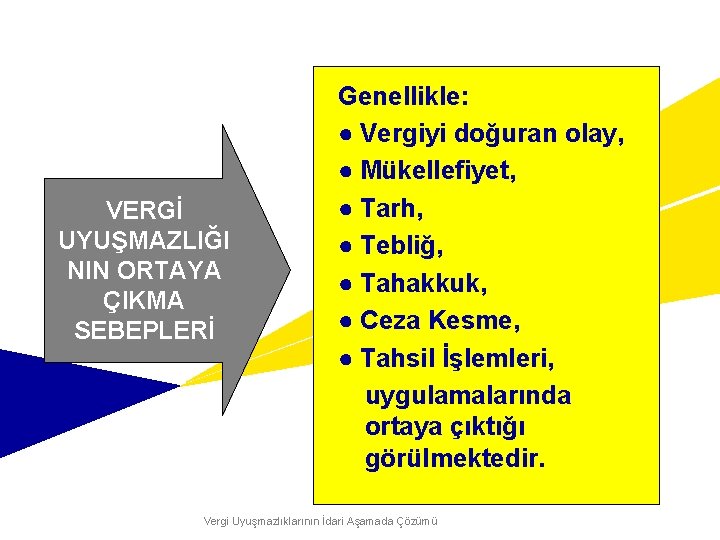 VERGİ UYUŞMAZLIĞI NIN ORTAYA ÇIKMA SEBEPLERİ

Genellikle:
● Vergiyi doğuran olay,
● Mükellefiyet,
● Tarh,
● Tebliğ,
● Tahakkuk,
● Ceza Kesme,
● Tahsil İşlemleri,
uygulamalarında ortaya çıktığı görülmektedir.

Vergi Uyuşmazlıklarının İdari Aşamada Çözümü